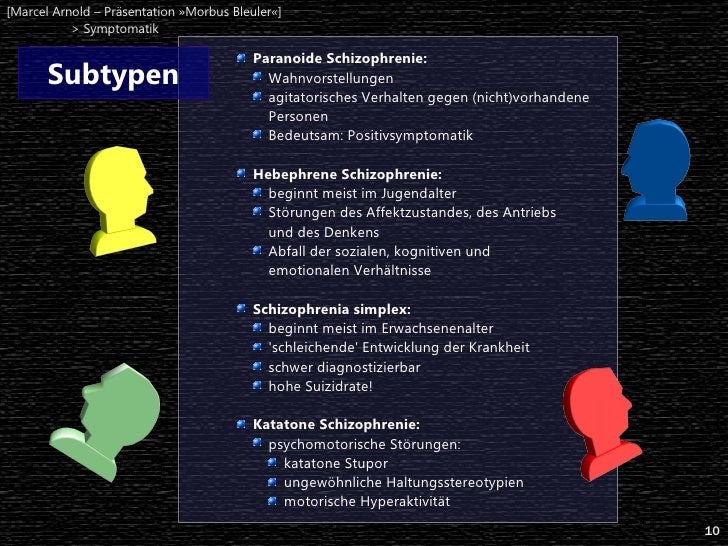 [Marcel Arnold – Präsentation »Morbus Bleuler«]
> Symptomatik

Subtypen

Paranoide Schizophrenie:
Wahnvorstellungen
agitatorisches Verhalten gegen (nicht)vorhandene Personen
Bedeutsam: Positivsymptomatik

Hebephrene Schizophrenie:
beginnt meist im Jugendalter
Störungen des Affektzustandes, des Antriebs und des Denkens
Abfall der sozialen, kognitiven und emotionalen Verhältnisse

Schizophrenia simplex:
beginnt meist im Erwachsenenalter
'schleichende' Entwicklung der Krankheit
schwer diagnostizierbar
hohe Suizidrate!

Katatone Schizophrenie:
psychomotorische Störungen:
katatone Stupor
ungewöhnliche Haltungsstereotypien
motorische Hyperaktivität

10